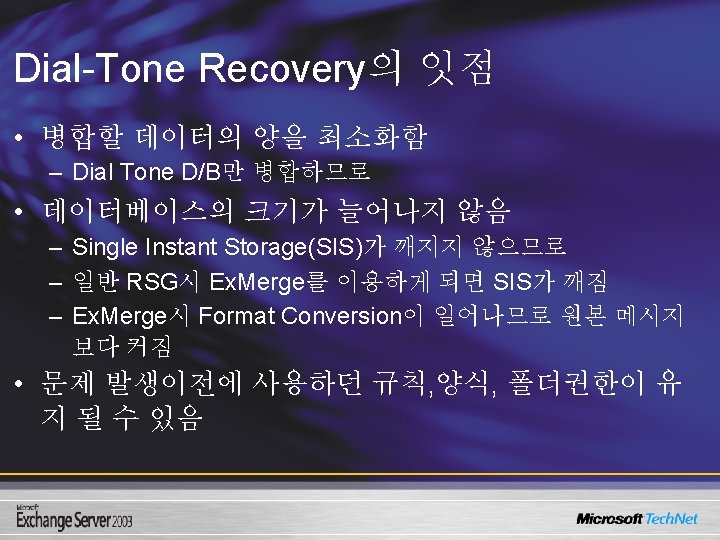 Dial-Tone Recovery의 잇점

• 병합할 데이터의 양을 최소화함
– Dial Tone D/B만 병합하므로

• 데이터베이스의 크기가 늘어나지 않음
– Single Instant Storage(SIS)가 깨지지 않으므로
– 일반 RSG시 ExMerge를 이용하게 되면 SIS가 깨짐
– ExMerge시 Format Conversion이 일어나므로 원본 메시지 보다 커짐

• 문제 발생이전에 사용하던 규칙,양식, 폴더권한이 유지 될 수 있음

Microsoft Exchange Server 2003

Microsoft TechNet